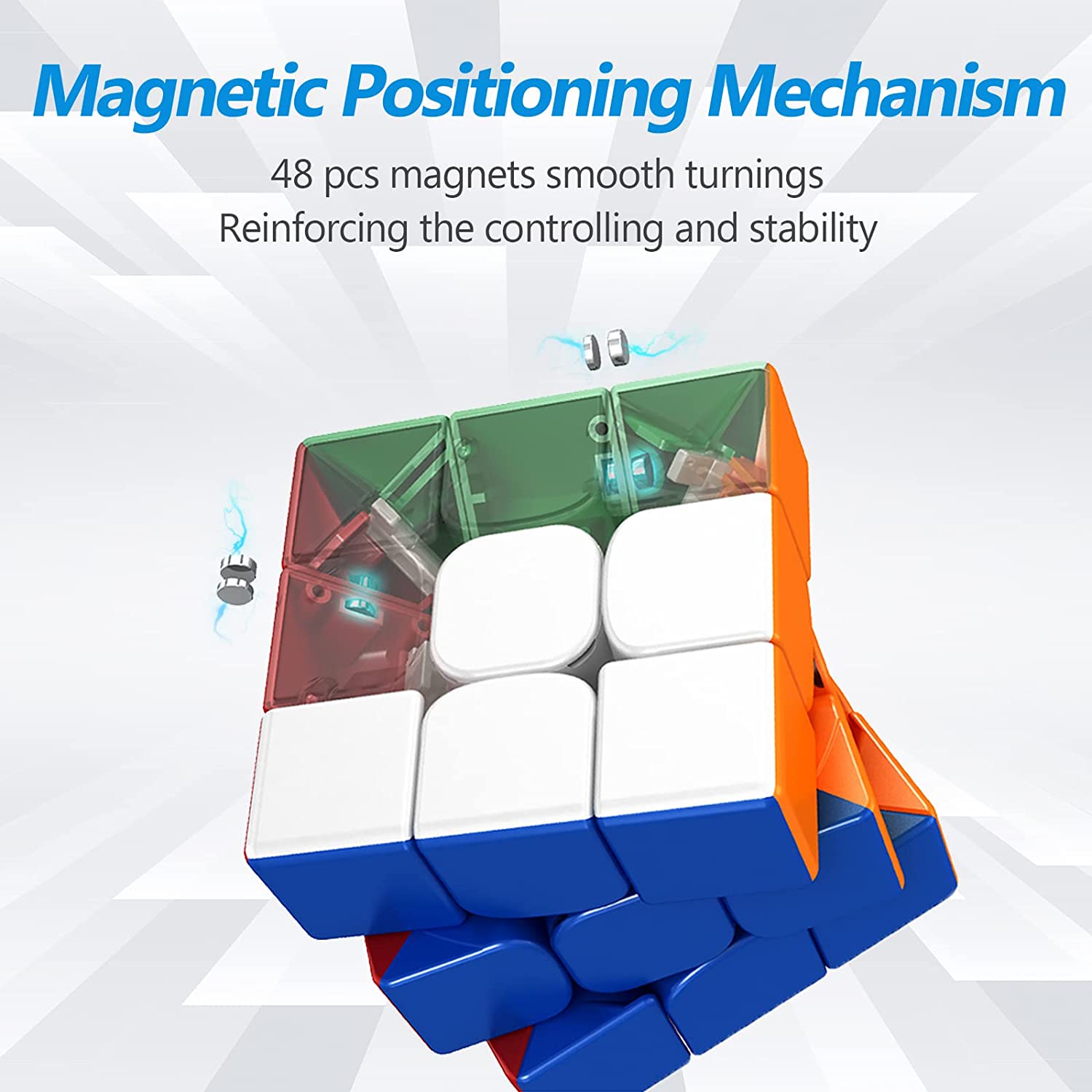 Magnetic Positioning Mechanism

48 pcs magnets smooth turnings
Reinforcing the controlling and stability